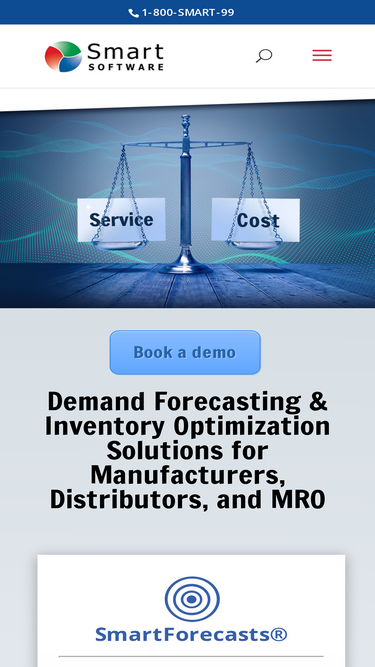 1-800-SMART-99

Smart SOFTWARE

Service

Cost

Book a demo

Demand Forecasting & Inventory Optimization Solutions for Manufacturers, Distributors, and MRO

SmartForecasts®